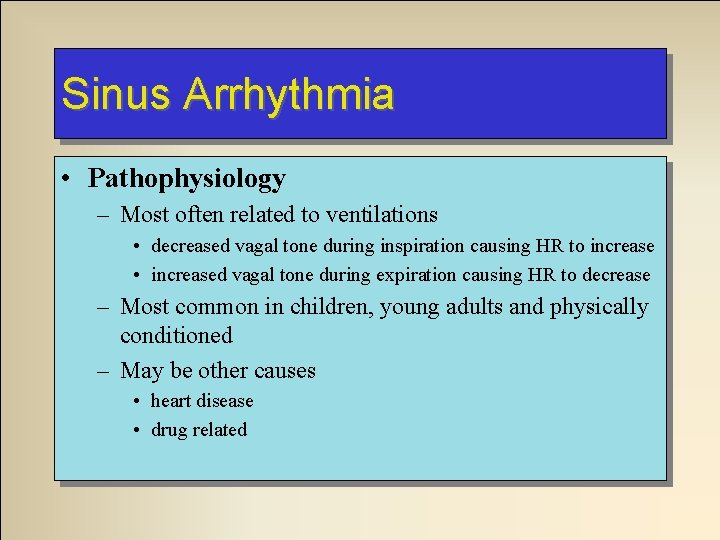 Sinus Arrhythmia

• Pathophysiology

– Most often related to ventilations

• decreased vagal tone during inspiration causing HR to increase

• increased vagal tone during expiration causing HR to decrease

– Most common in children, young adults and physically conditioned

– May be other causes

• heart disease

• drug related